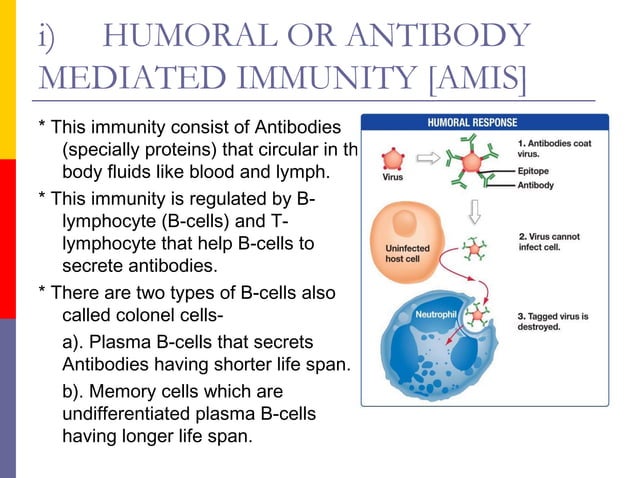 i) HUMORAL OR ANTIBODY MEDIATED IMMUNITY [AMIS]

* This immunity consist of Antibodies (specially proteins) that circular in th body fluids like blood and lymph.

* This immunity is regulated by B-lymphocyte (B-cells) and T-lymphocyte that help B-cells to secrete antibodies.

* There are two types of B-cells also called colonel cells-

a). Plasma B-cells that secrets Antibodies having shorter life span.

b). Memory cells which are undifferentiated plasma B-cells having longer life span.

HUMORAL RESPONSE

Virus

1. Antibodies coat virus.

Epitope

Antibody

Uninfected host cell

2. Virus cannot infect cell.

Neutrophil

3. Tagged virus is destroyed.